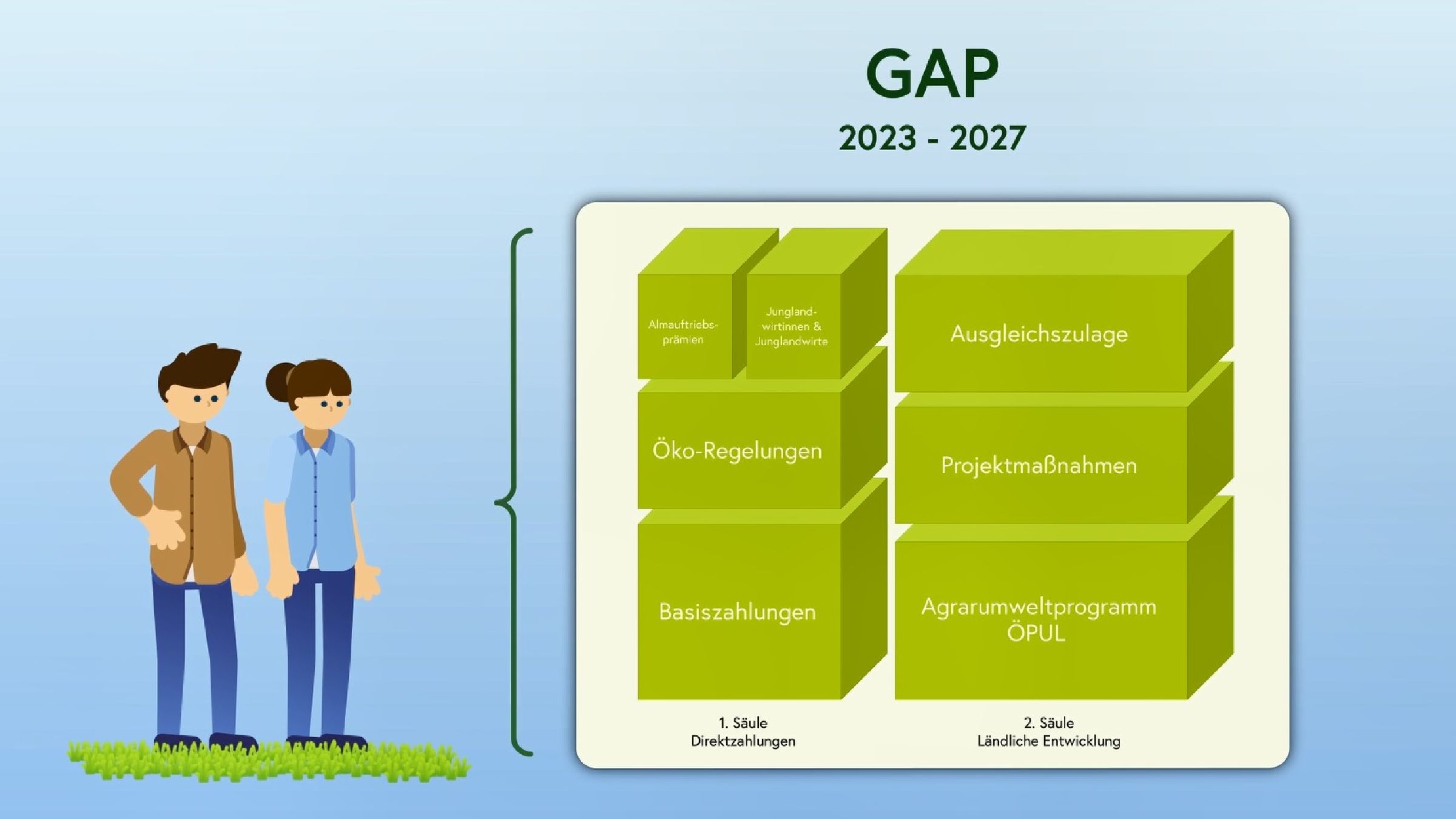 GAP

2023 - 2027

Almauftriebsprämien

Junglandwirtinnen & Junglandwirte

Öko-Regelungen

Basiszahlungen

1. Säule
Direktzahlungen

Ausgleichszulage

Projektmaßnahmen

Agrarumweltprogramm ÖPUL

2. Säule
Ländliche Entwicklung